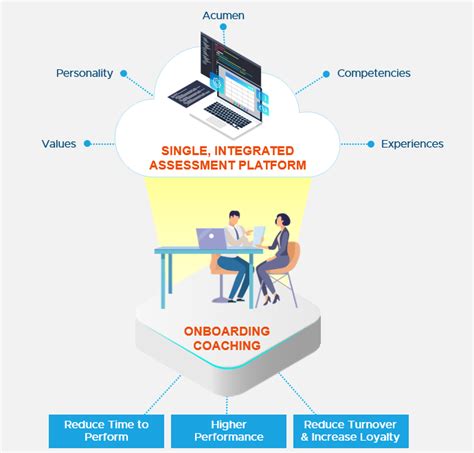 Acumen

Personality

Competencies

Values

Experiences

SINGLE, INTEGRATED ASSESSMENT PLATFORM

ONBOARDING COACHING

Reduce Time to Perform

Higher Performance

Reduce Turnover & Increase Loyalty